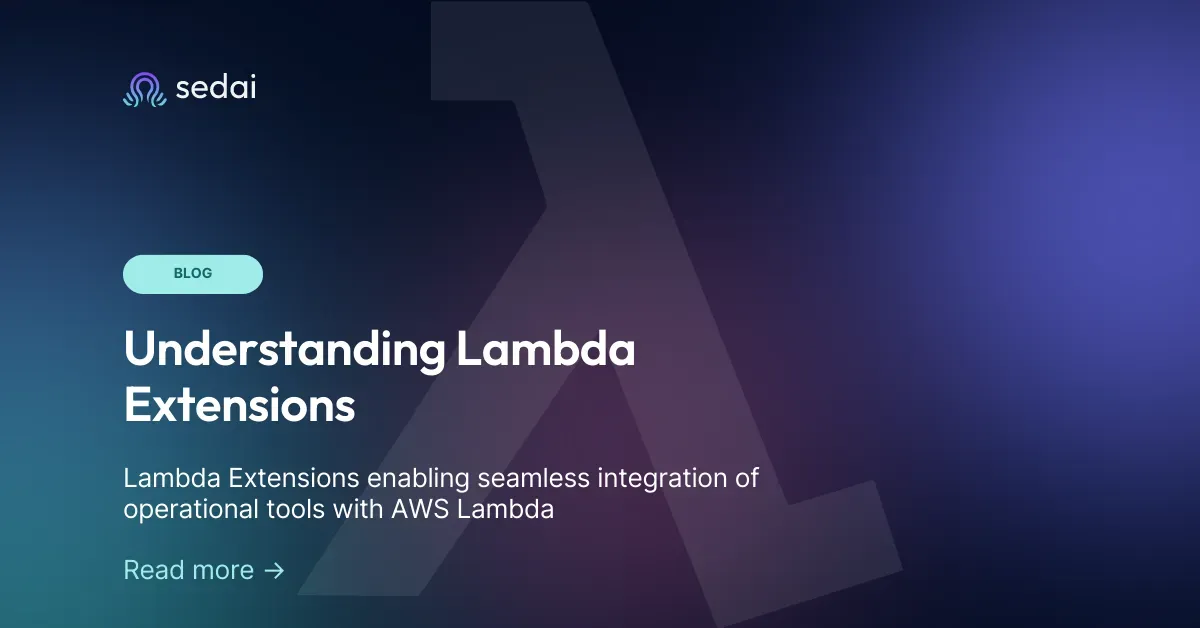 sedai

BLOG

Understanding Lambda Extensions

Lambda Extensions enabling seamless integration of operational tools with AWS Lambda

Read more →